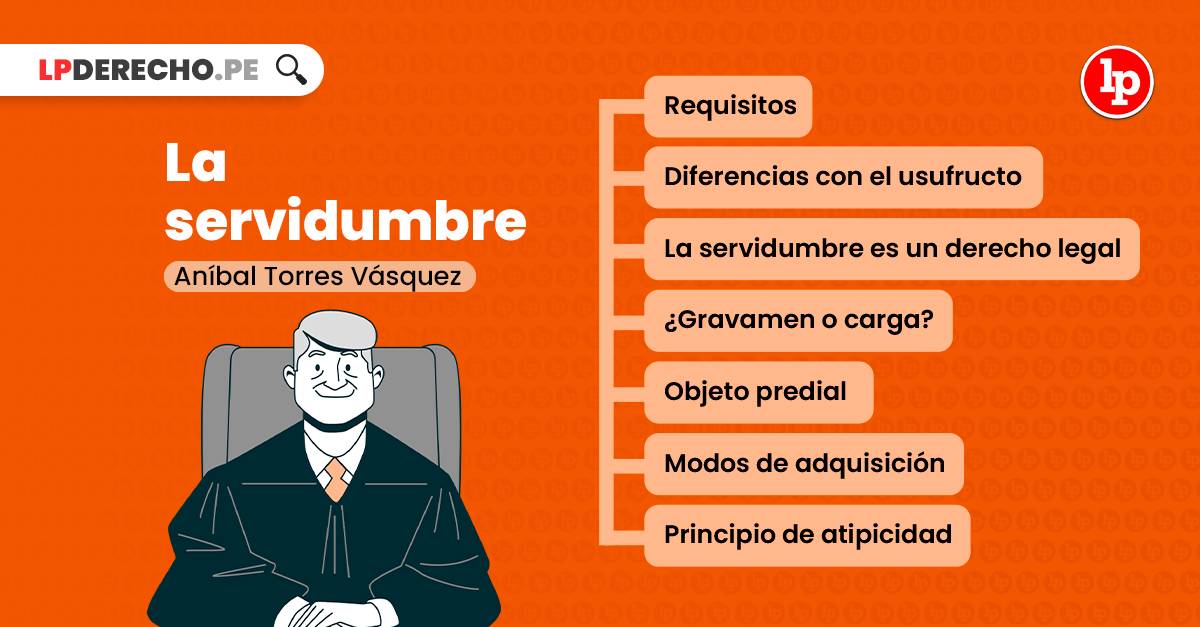 LPDERECHO.PE

lp

La servidumbre

Aníbal Torres Vásquez

Requisitos

Diferencias con el usufructo

La servidumbre es un derecho legal

¿Gravamen o carga?

Objeto predial

Modos de adquisición

Principio de atipicidad